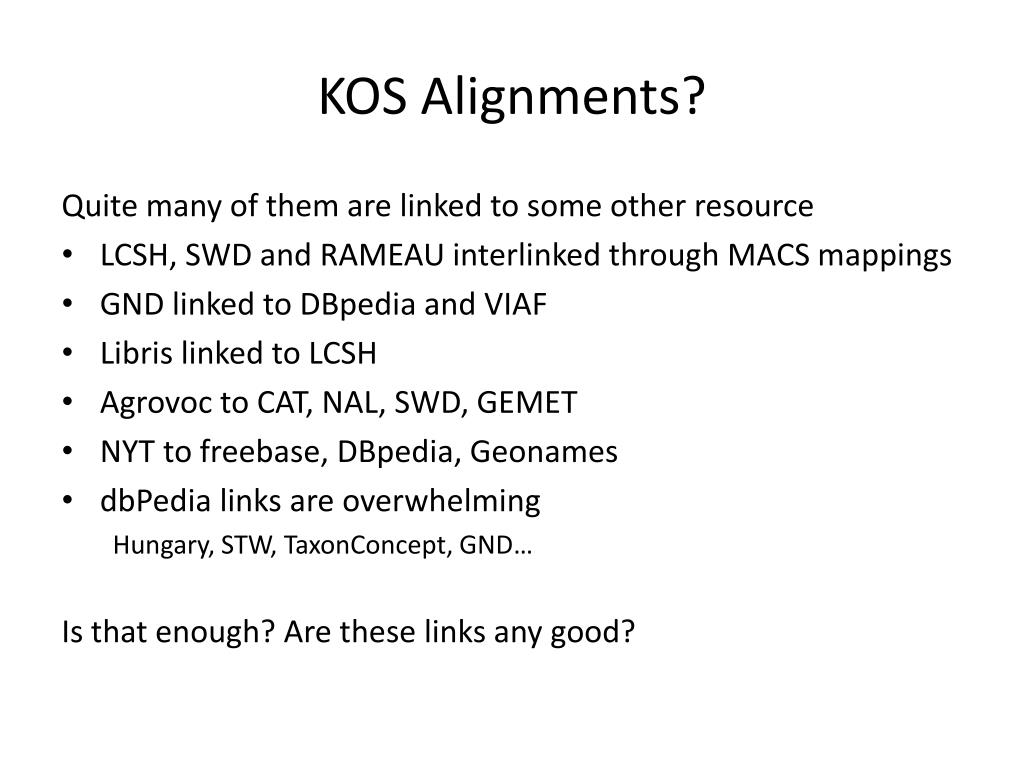 KOS Alignments?

Quite many of them are linked to some other resource

• LCSH, SWD and RAMEAU interlinked through MACS mappings
• GND linked to DBpedia and VIAF
• Libris linked to LCSH
• Agrovoc to CAT, NAL, SWD, GEMET
• NYT to freebase, DBpedia, Geonames
• dbPedia links are overwhelming
Hungary, STW, TaxonConcept, GND…

Is that enough? Are these links any good?